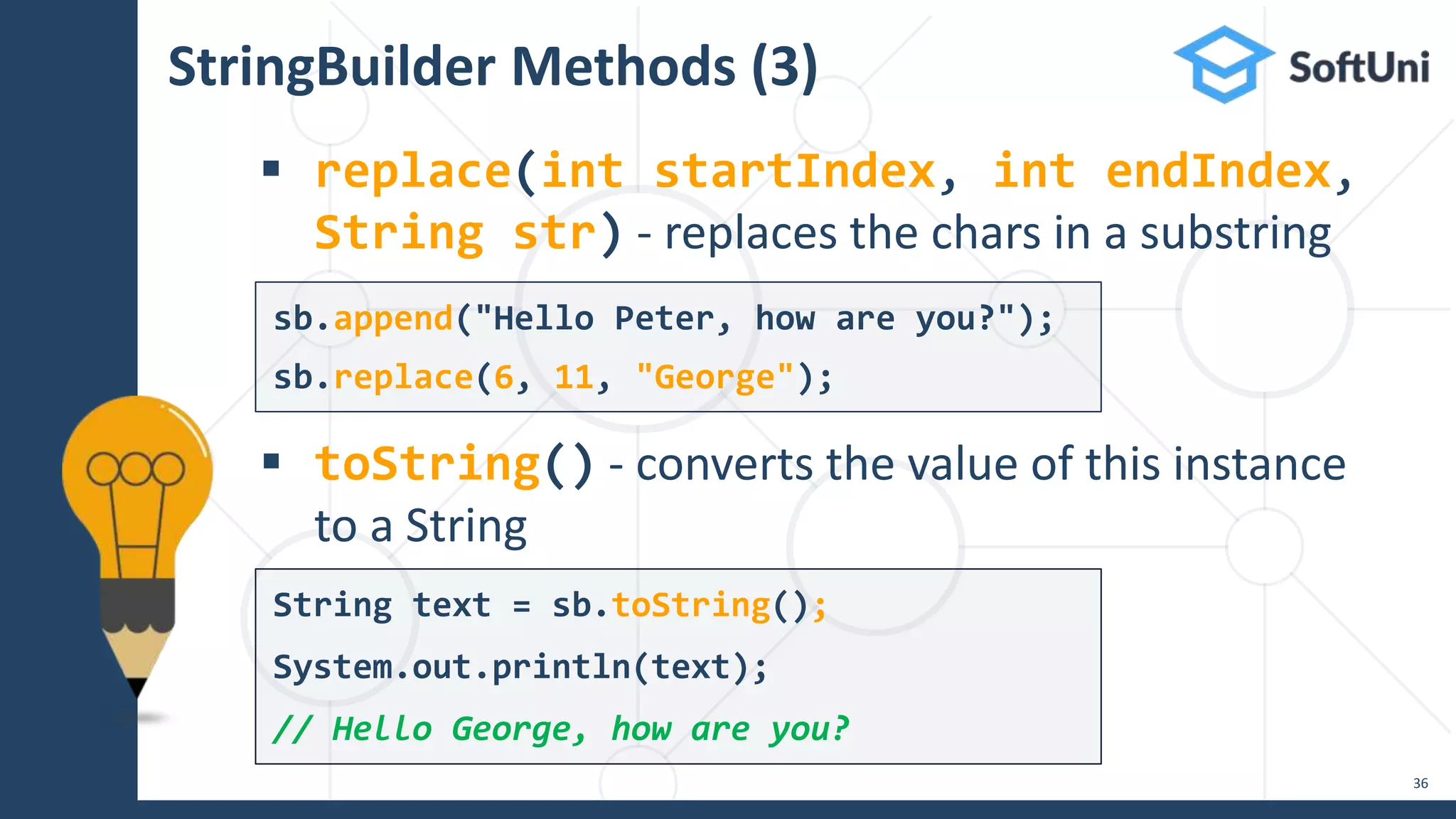 StringBuilder Methods (3)

SoftUni

▪ replace(int startIndex, int endIndex, String str) - replaces the chars in a substring

sb.append("Hello Peter, how are you?");
sb.replace(6, 11, "George");

▪ toString() - converts the value of this instance to a String

String text = sb.toString();
System.out.println(text);
// Hello George, how are you?

36